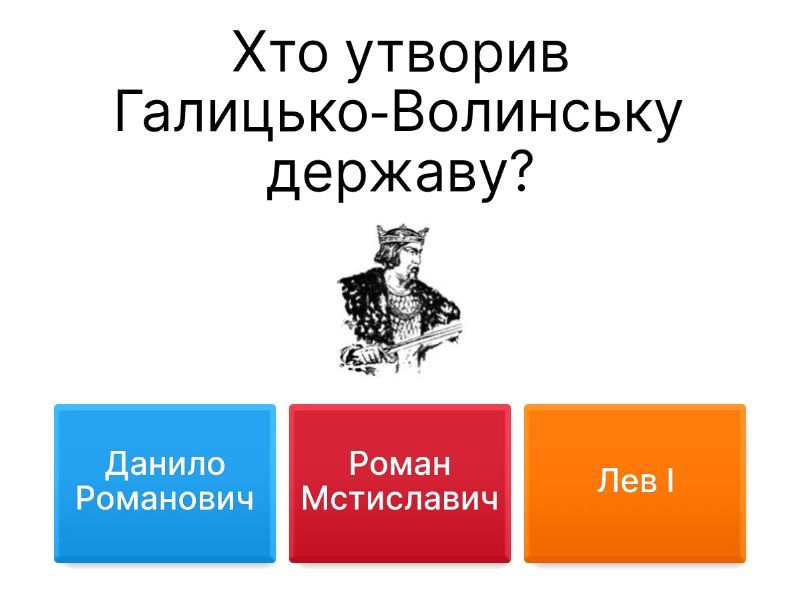 Хто утворив Галицько-Волинську державу?

Данило Романович

Роман Мстиславич

Лев I